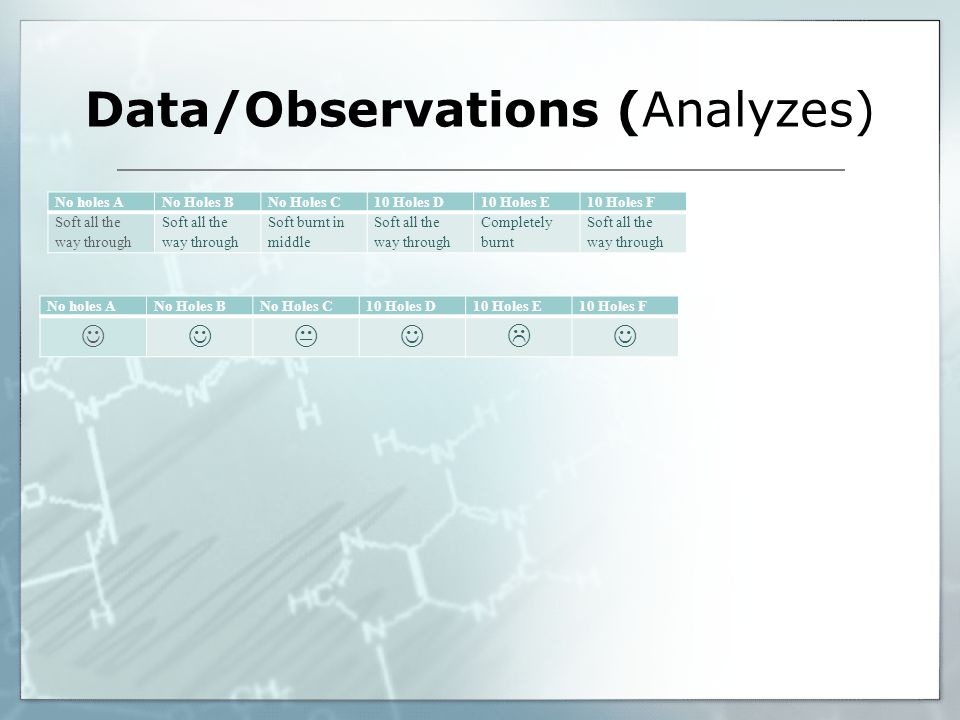 Data/Observations (Analyzes)

| No holes A | No Holes B | No Holes C | 10 Holes D | 10 Holes E | 10 Holes F |
|---|---|---|---|---|---|
| Soft all the way through | Soft all the way through | Soft burnt in middle | Soft all the way through | Completely burnt | Soft all the way through |

| No holes A | No Holes B | No Holes C | 10 Holes D | 10 Holes E | 10 Holes F |
|---|---|---|---|---|---|
| ☺ | ☺ | 😐 | ☺ | ☹ | ☺ |